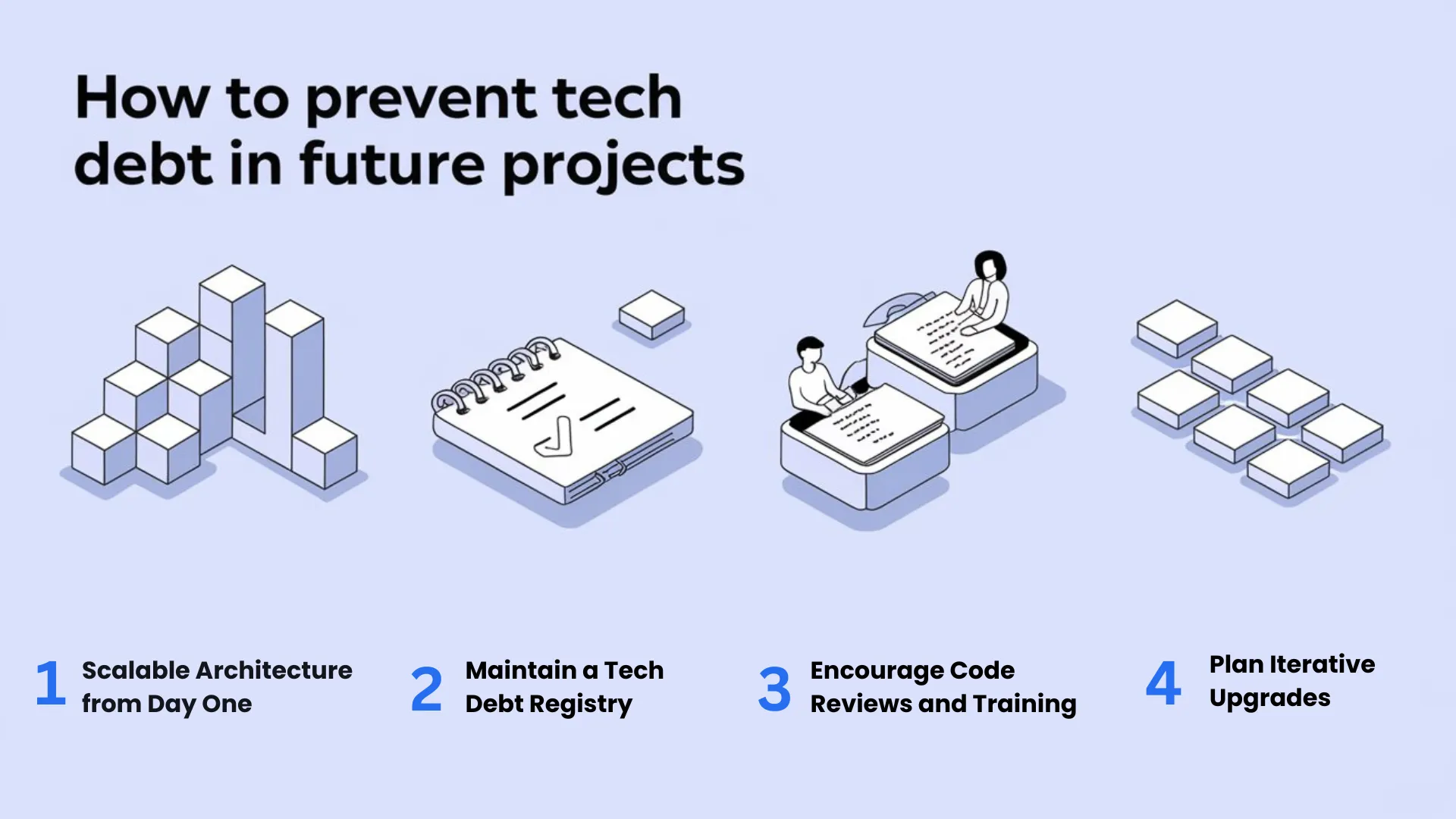 How to prevent tech debt in future projects

1 Scalable Architecture from Day One

2 Maintain a Tech Debt Registry

3 Encourage Code Reviews and Training

4 Plan Iterative Upgrades